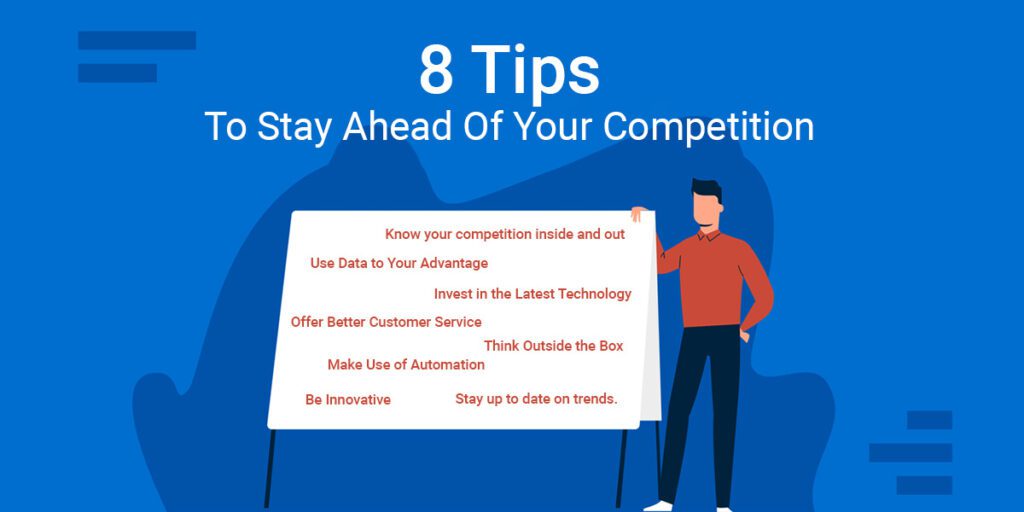 8 Tips
To Stay Ahead Of Your Competition

Know your competition inside and out
Use Data to Your Advantage
Invest in the Latest Technology
Offer Better Customer Service
Think Outside the Box
Make Use of Automation
Be Innovative
Stay up to date on trends.